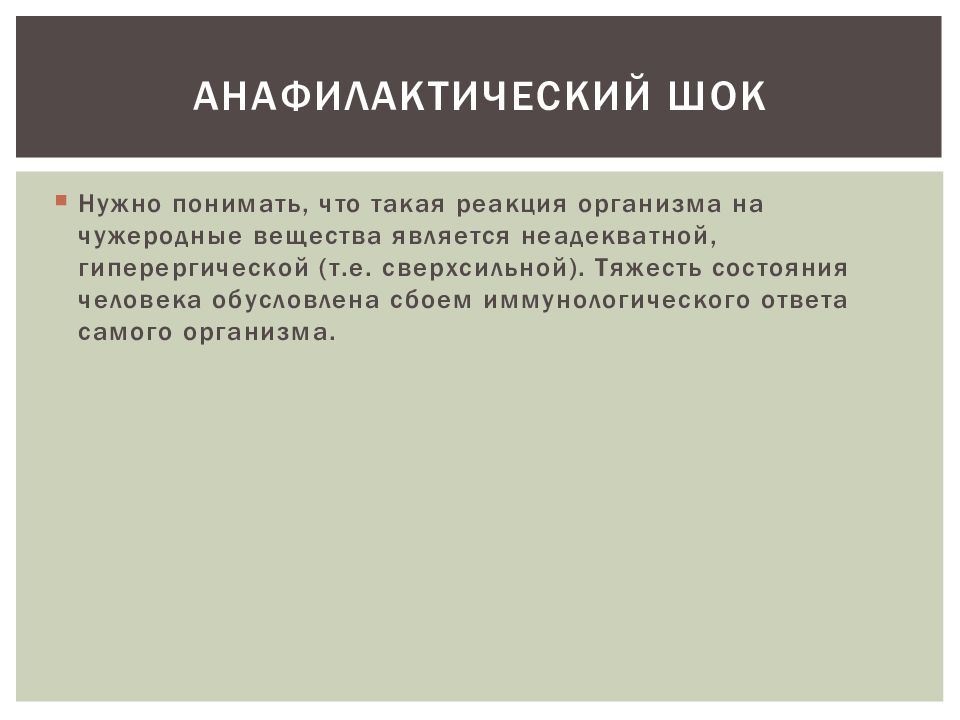 АНАФИЛАКТИЧЕСКИЙ ШОК

Нужно понимать, что такая реакция организма на чужеродные вещества является неадекватной, гиперергической (т.е. сверхсильной). Тяжесть состояния человека обусловлена сбоем иммунологического ответа самого организма.